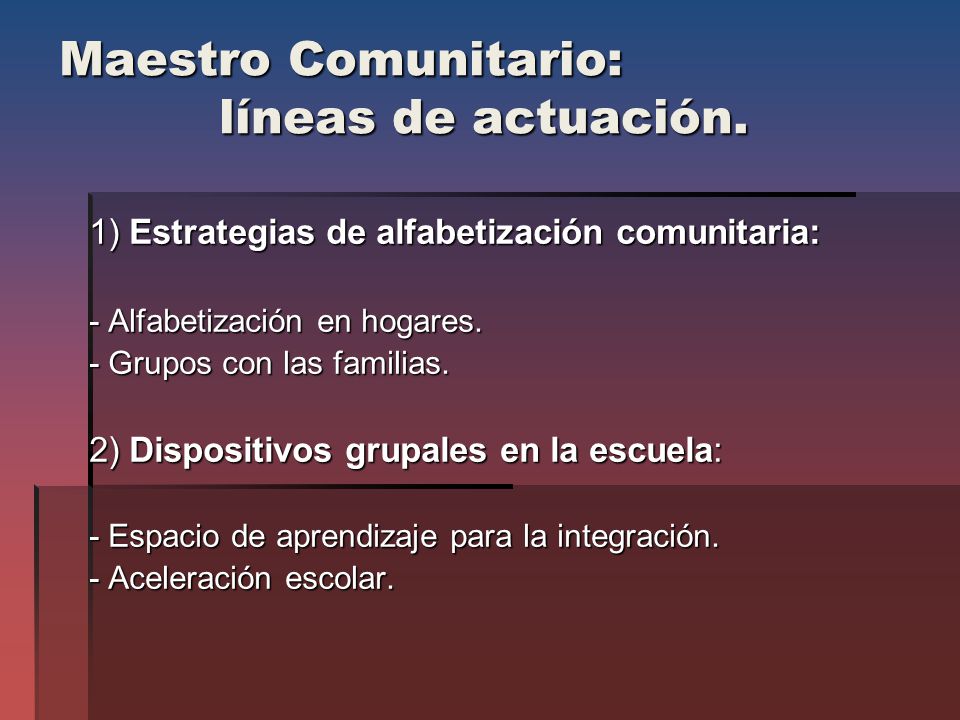 Maestro Comunitario:
líneas de actuación.

1) Estrategias de alfabetización comunitaria:

- Alfabetización en hogares.
- Grupos con las familias.

2) Dispositivos grupales en la escuela:

- Espacio de aprendizaje para la integración.
- Aceleración escolar.